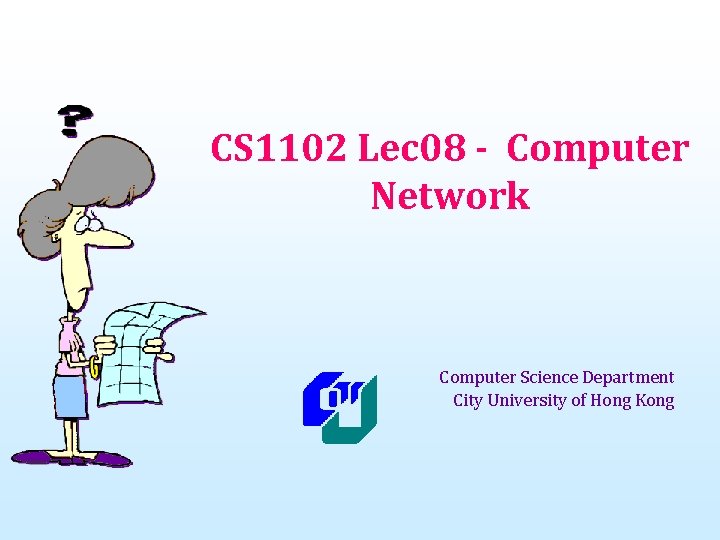 ?

CS1102 Lec08 - Computer Network

Computer Science Department
City University of Hong Kong